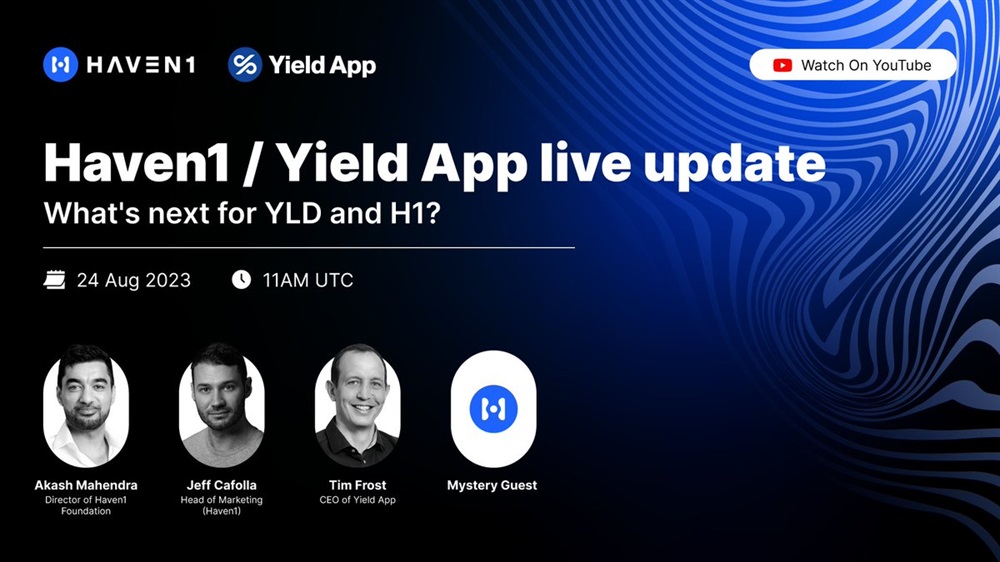 HAVEN1

Yield App

Watch On YouTube

Haven1 / Yield App live update

What's next for YLD and H1?

24 Aug 2023

11AM UTC

Akash Mahendra
Director of Haven1 Foundation

Jeff Cafolla
Head of Marketing (Haven1)

Tim Frost
CEO of Yield App

Mystery Guest